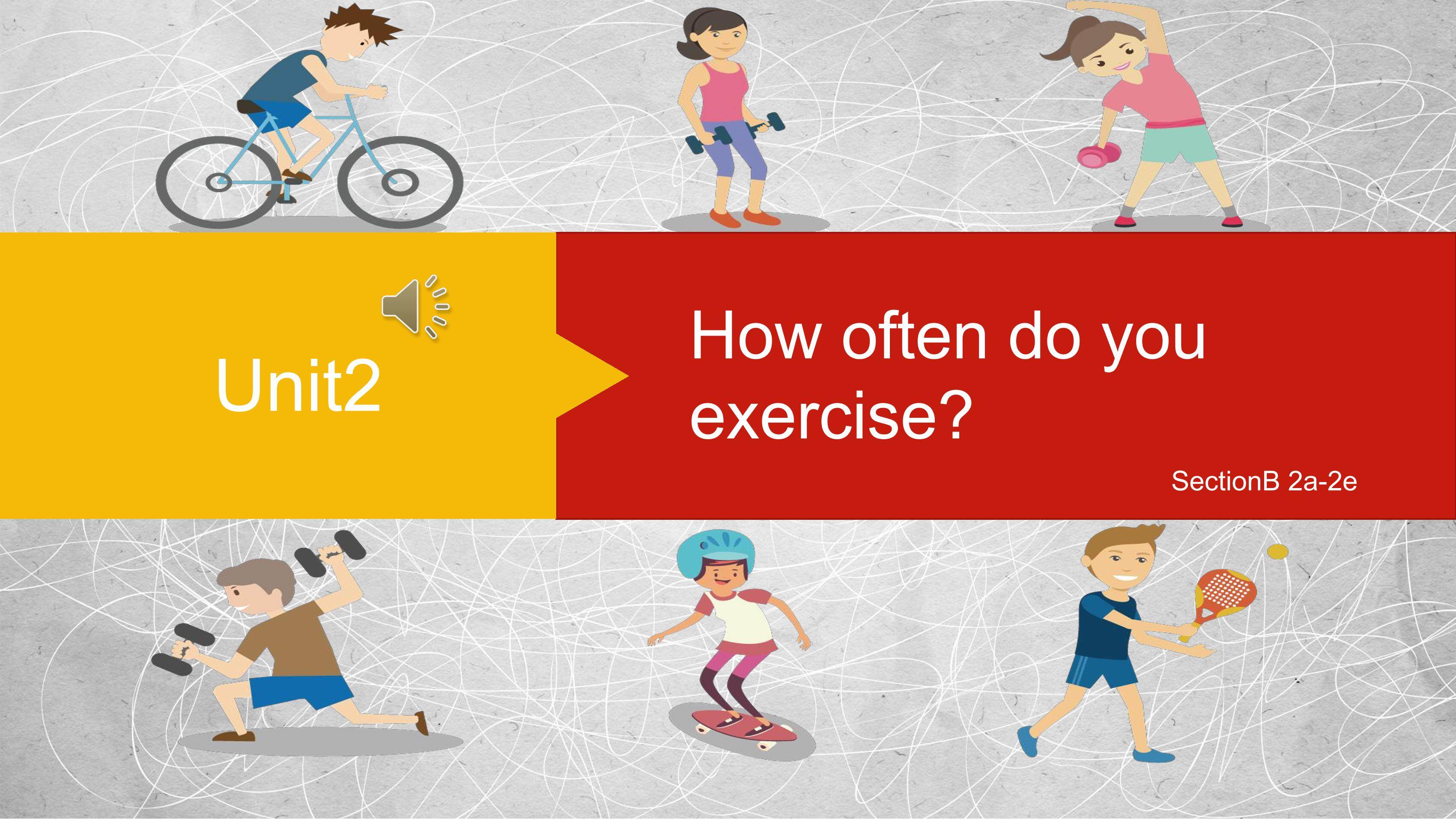 Unit2

How often do you exercise?

SectionB 2a-2e